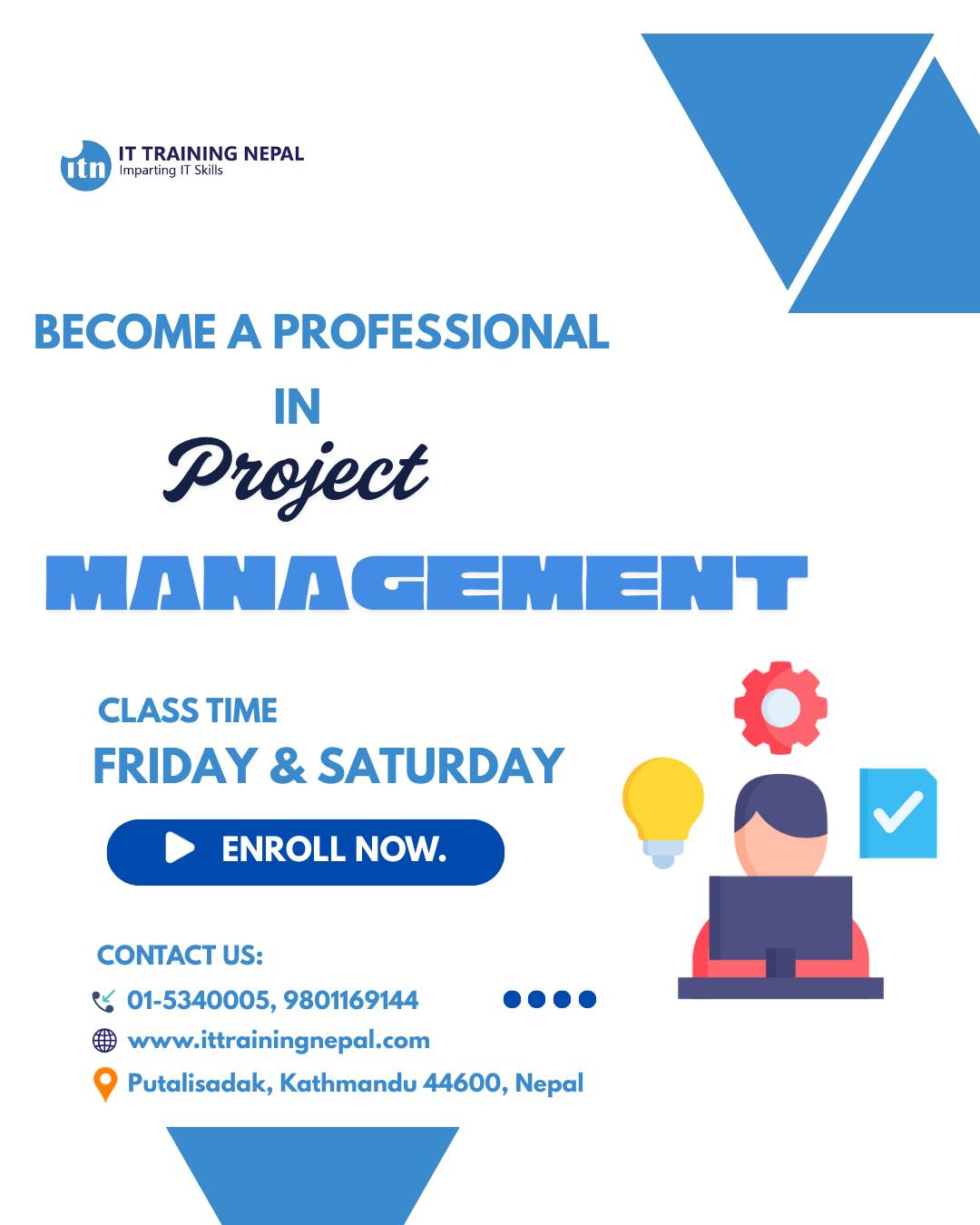 itn IT TRAINING NEPAL
Imparting IT Skills

BECOME A PROFESSIONAL
IN
Project
MANAGEMENT

CLASS TIME
FRIDAY & SATURDAY

ENROLL NOW.

CONTACT US:
01-5340005, 9801169144
www.ittrainingnepal.com
Putalisadak, Kathmandu 44600, Nepal